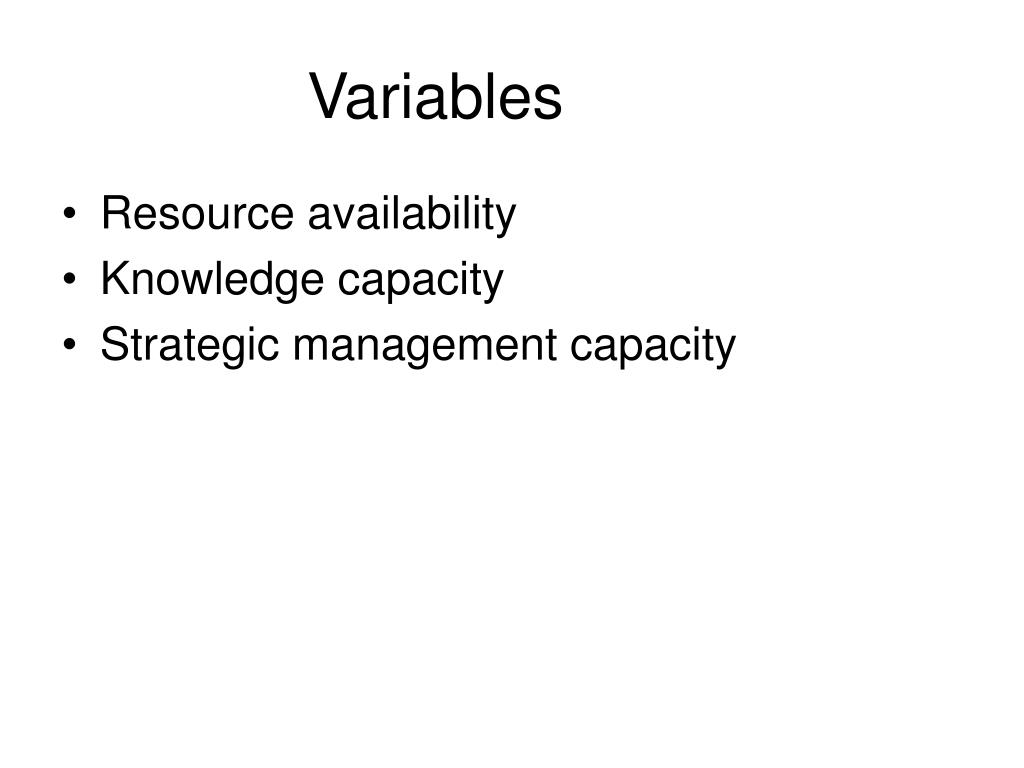 Variables

• Resource availability
• Knowledge capacity
• Strategic management capacity